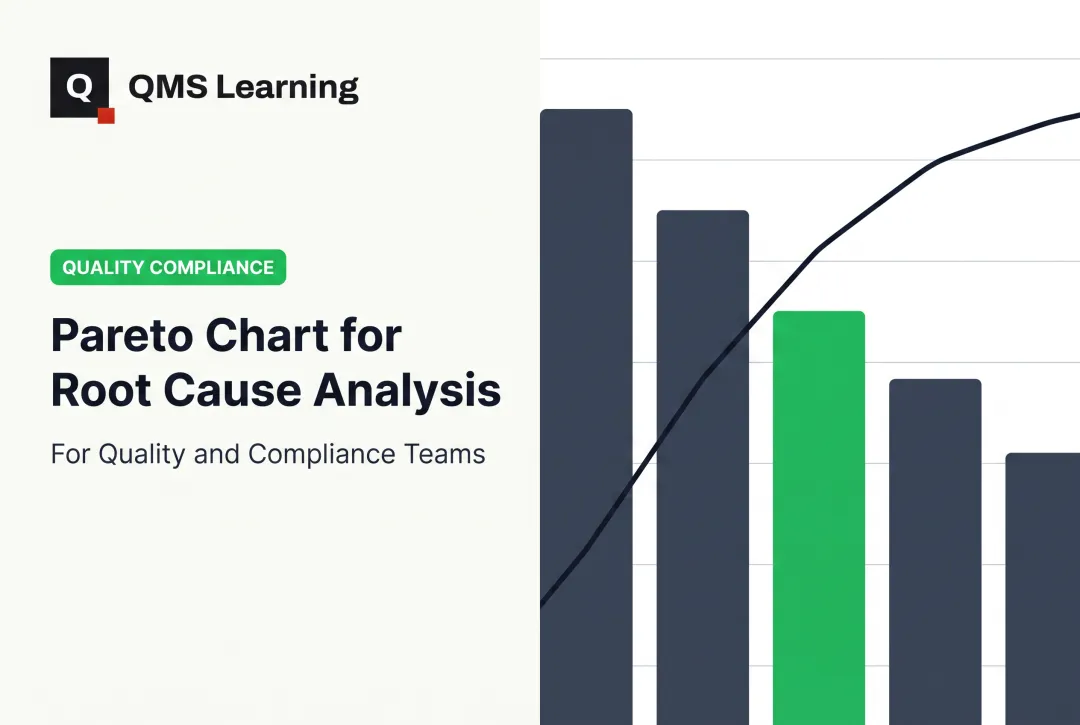 Q QMS Learning

QUALITY COMPLIANCE

Pareto Chart for Root Cause Analysis

For Quality and Compliance Teams